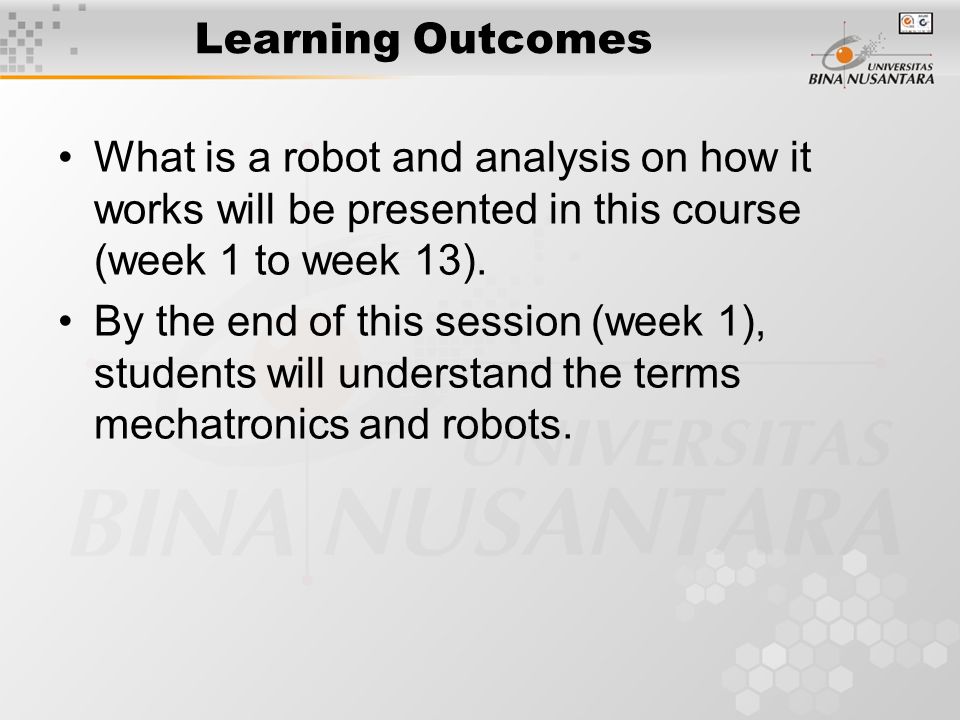 Learning Outcomes

UNIVERSITAS BINA NUSANTARA

• What is a robot and analysis on how it works will be presented in this course (week 1 to week 13).

• By the end of this session (week 1), students will understand the terms mechatronics and robots.

UNIVERSITAS BINA NUSANTARA